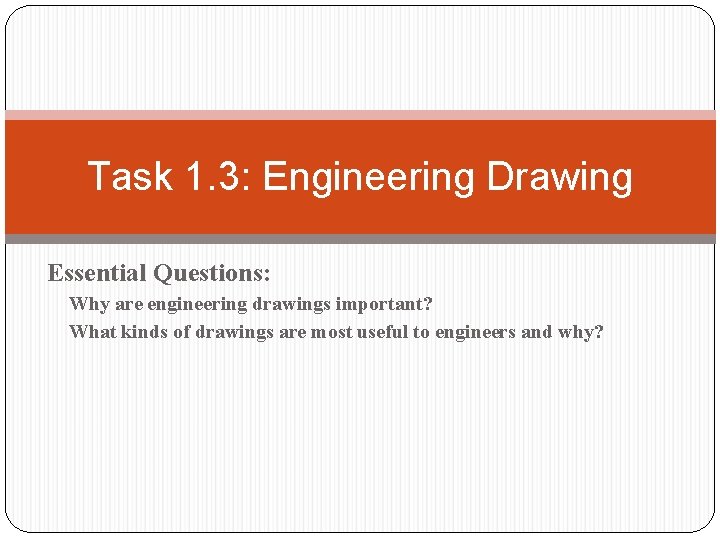 Task 1.3: Engineering Drawing

Essential Questions:

Why are engineering drawings important?

What kinds of drawings are most useful to engineers and why?